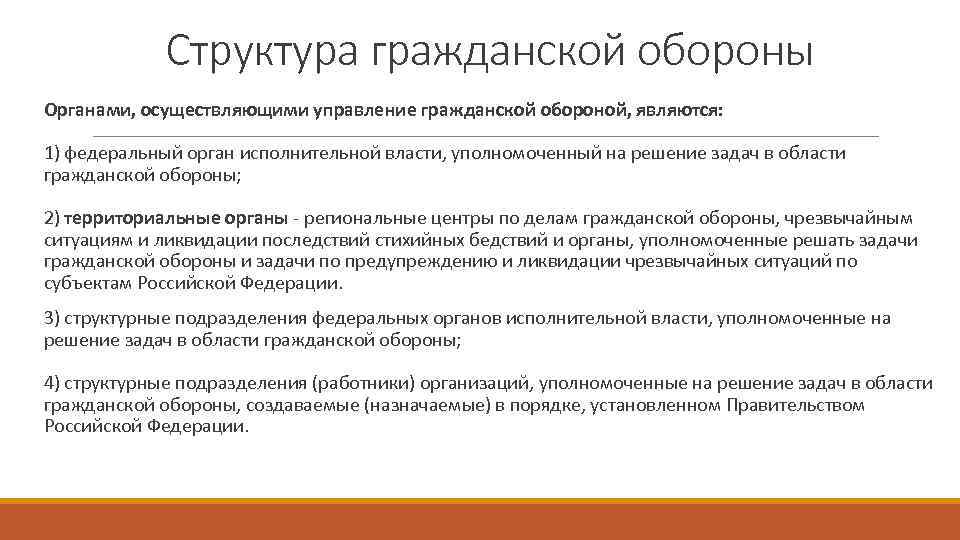 Структура гражданской обороны

Органами, осуществляющими управление гражданской обороной, являются:

1) федеральный орган исполнительной власти, уполномоченный на решение задач в области гражданской обороны;

2) территориальные органы - региональные центры по делам гражданской обороны, чрезвычайным ситуациям и ликвидации последствий стихийных бедствий и органы, уполномоченные решать задачи гражданской обороны и задачи по предупреждению и ликвидации чрезвычайных ситуаций по субъектам Российской Федерации.

3) структурные подразделения федеральных органов исполнительной власти, уполномоченные на решение задач в области гражданской обороны;

4) структурные подразделения (работники) организаций, уполномоченные на решение задач в области гражданской обороны, создаваемые (назначаемые) в порядке, установленном Правительством Российской Федерации.